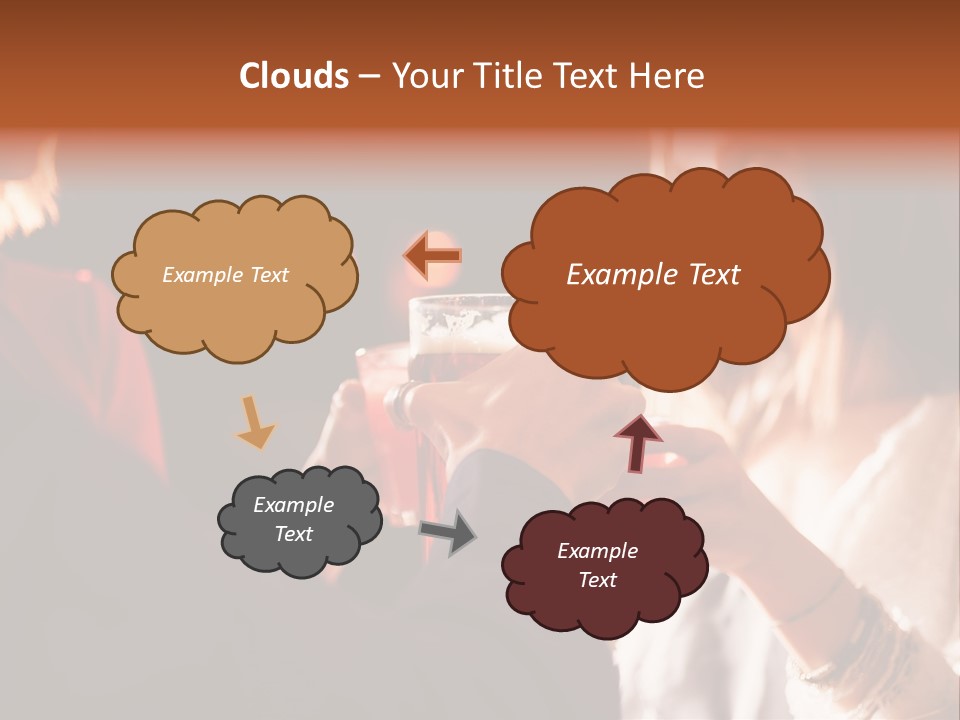 Clouds – Your Title Text Here

Example Text

Example Text

Example Text

Example Text